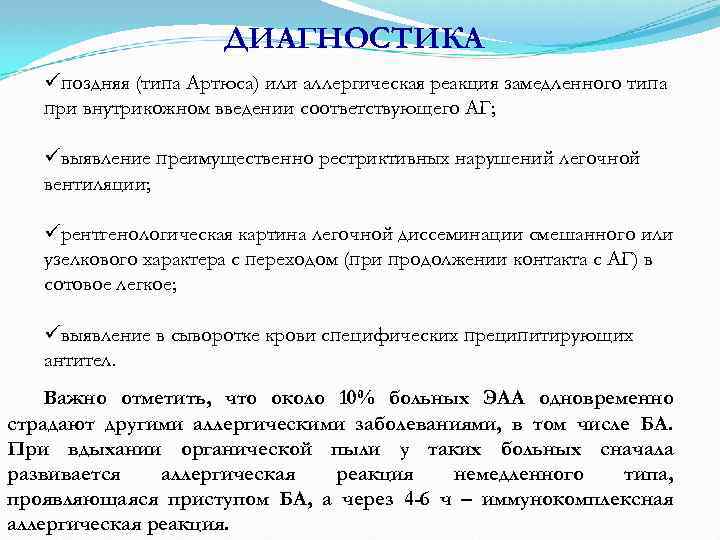 ДИАГНОСТИКА

✓поздняя (типа Артюса) или аллергическая реакция замедленного типа при внутрикожном введении соответствующего АГ;

✓выявление преимущественно рестриктивных нарушений легочной вентиляции;

✓рентгенологическая картина легочной диссеминации смешанного или узелкового характера с переходом (при продолжении контакта с АГ) в сотовое легкое;

✓выявление в сыворотке крови специфических преципитирующих антител.

Важно отметить, что около 10% больных ЭАА одновременно страдают другими аллергическими заболеваниями, в том числе БА. При вдыхании органической пыли у таких больных сначала развивается аллергическая реакция немедленного типа, проявляющаяся приступом БА, а через 4-6 ч – иммунокомплексная аллергическая реакция.